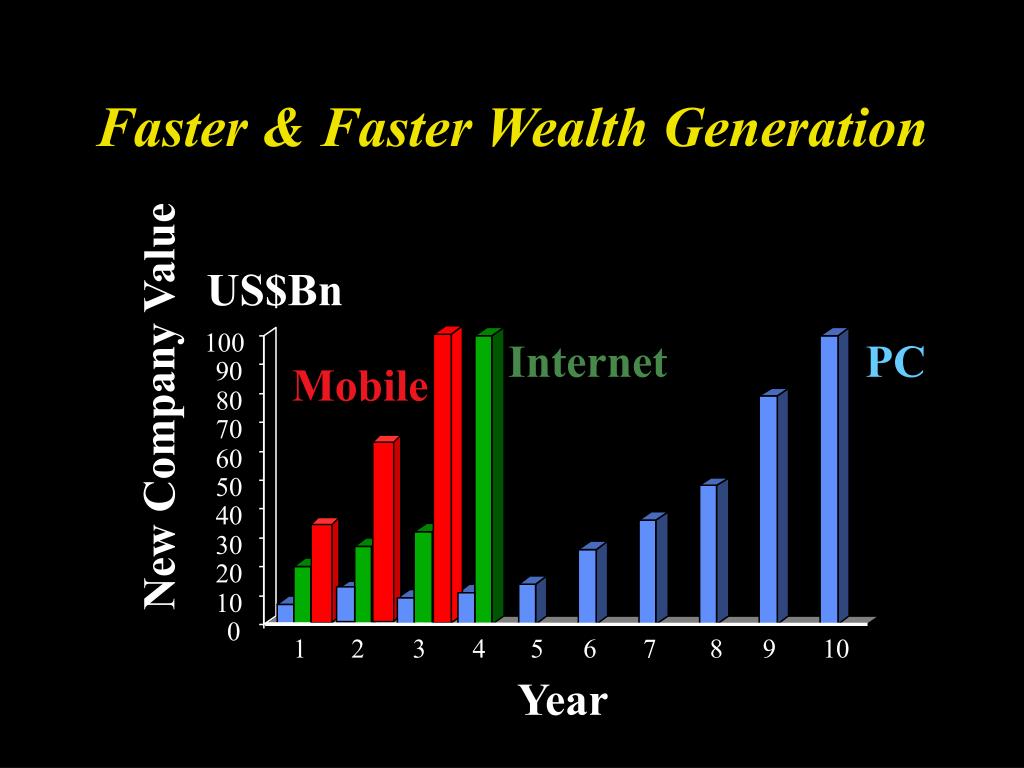 Faster & Faster Wealth Generation

New Company Value

US$Bn

100
90
80
70
60
50
40
30
20
10
0

Mobile

Internet

PC

1 2 3 4 5 6 7 8 9 10

Year